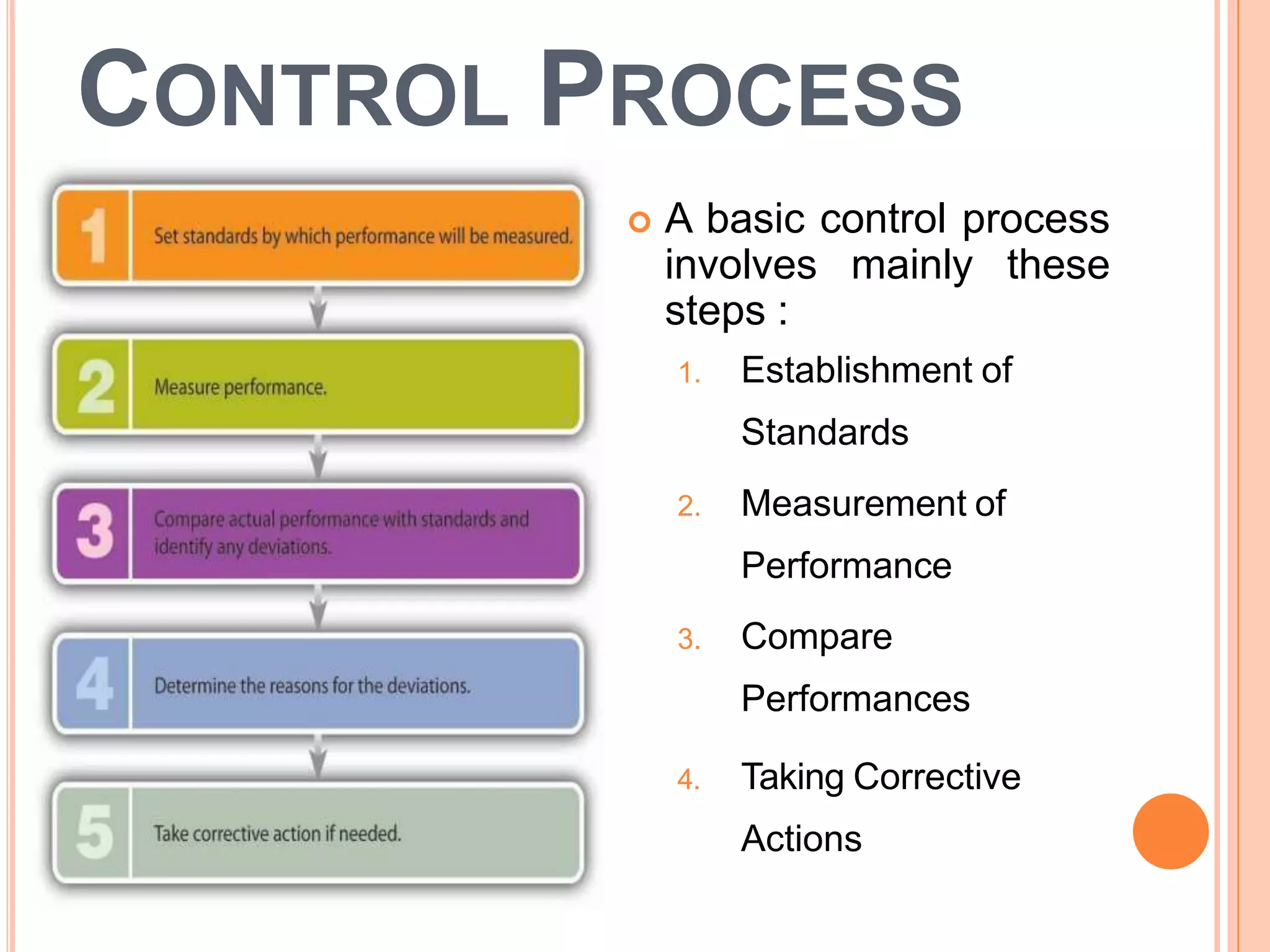 CONTROL PROCESS

1 Set standards by which performance will be measured.

2 Measure performance.

3 Compare actual performance with standards and identify any deviations.

4 Determine the reasons for the deviations.

5 Take corrective action if needed.

A basic control process involves mainly these steps :

1. Establishment of Standards

2. Measurement of Performance

3. Compare Performances

4. Taking Corrective Actions